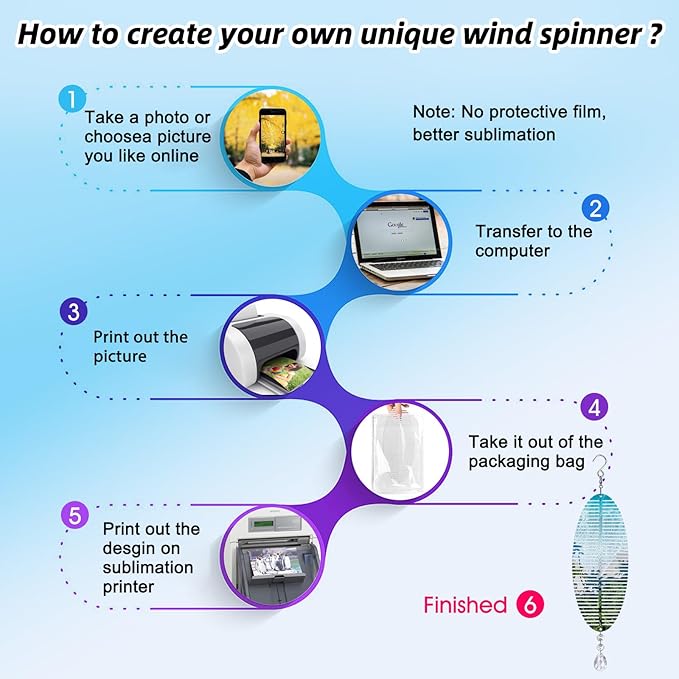 How to create your own unique wind spinner ?

1
Take a photo or choosea picture you like online

Note: No protective film, better sublimation

Google

2
Transfer to the computer

3
Print out the picture

4
Take it out of the packaging bag

5
Print out the desgin on sublimation printer

Finished 6